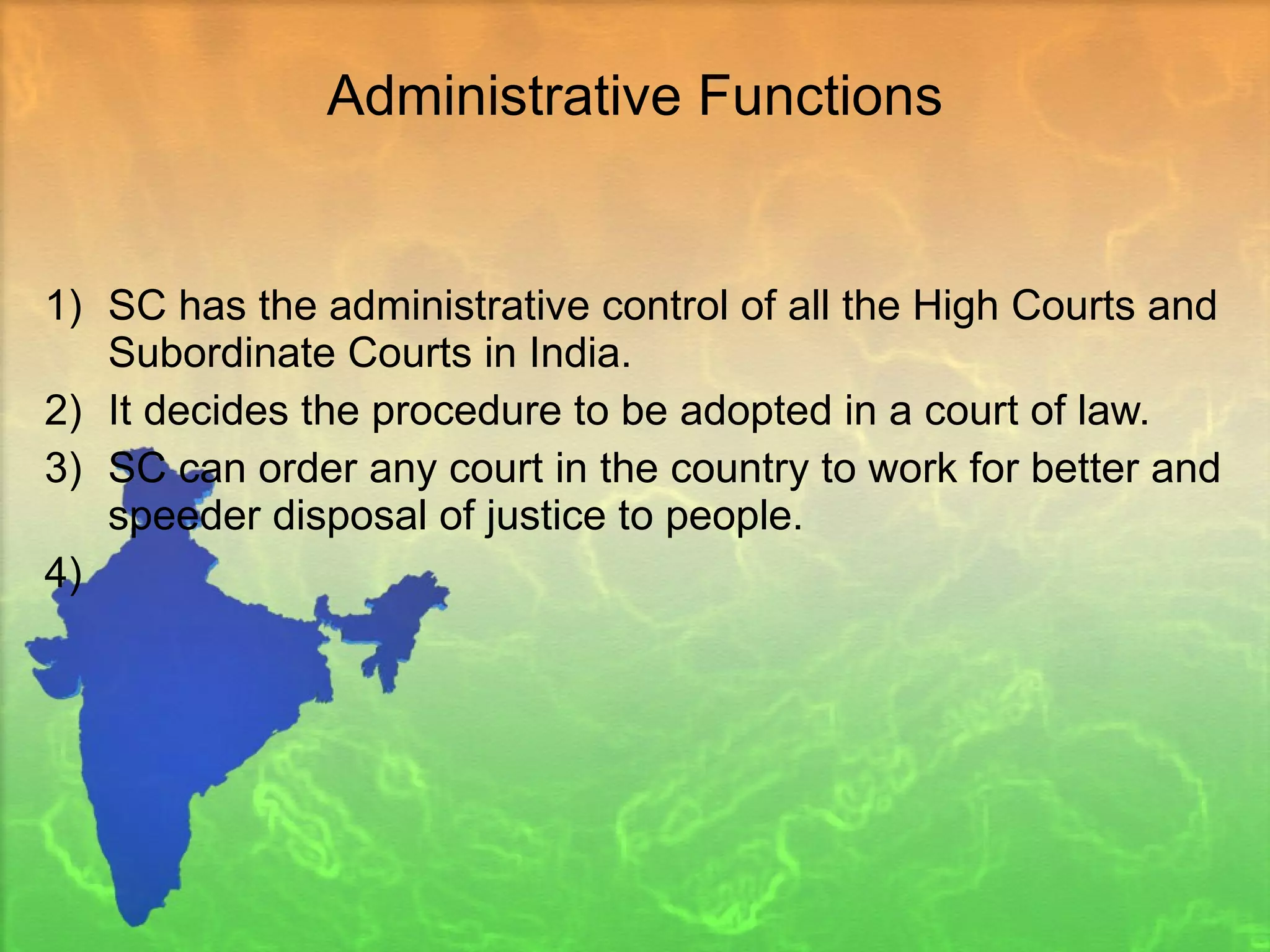 Administrative Functions

1) SC has the administrative control of all the High Courts and Subordinate Courts in India.
2) It decides the procedure to be adopted in a court of law.
3) SC can order any court in the country to work for better and speeder disposal of justice to people.
4)